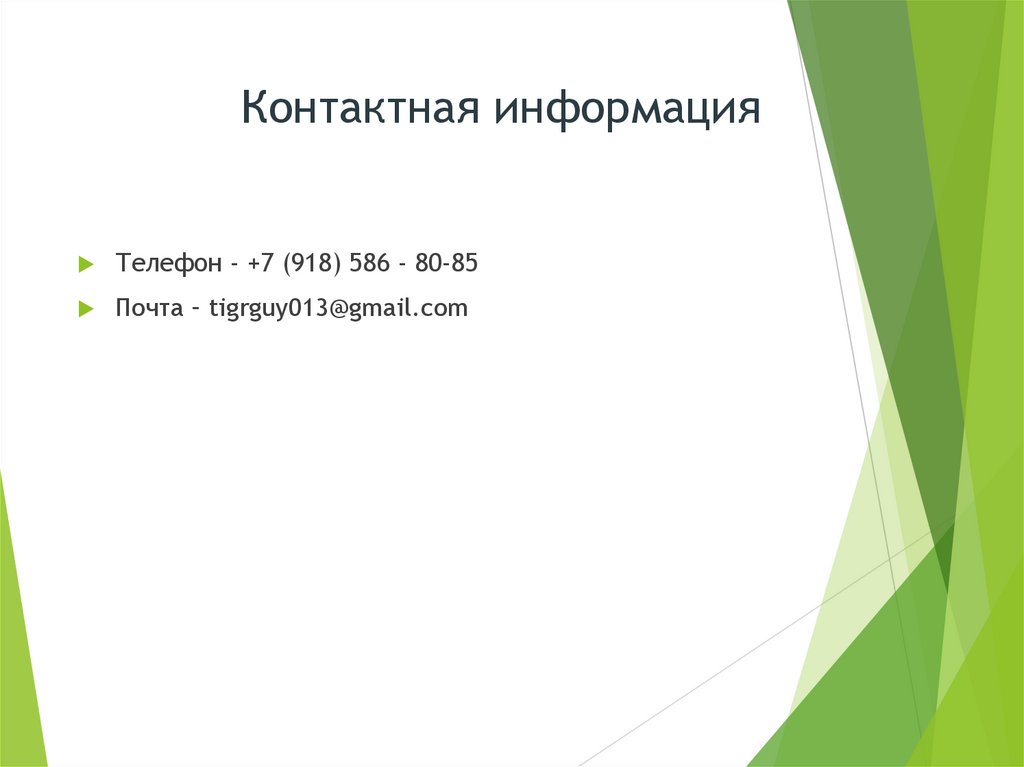 Контактная информация

Телефон - +7 (918) 586 - 80-85

Почта – tigrguy013@gmail.com